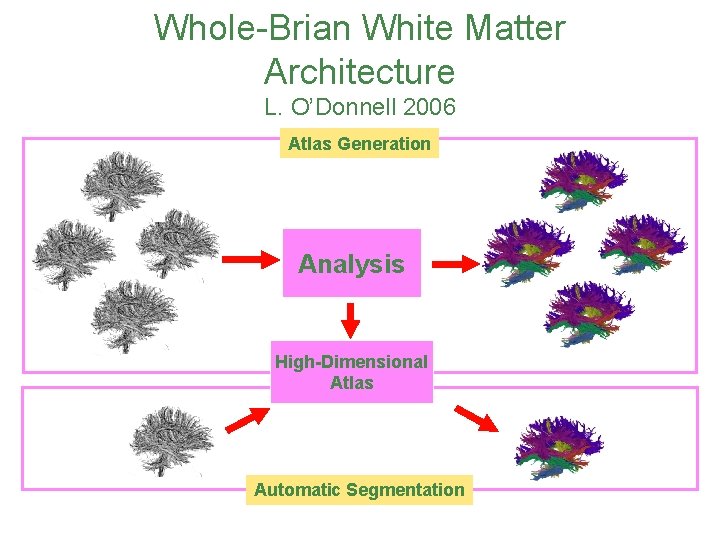 Whole-Brian White Matter Architecture
L. O'Donnell 2006

Atlas Generation

Analysis

High-Dimensional Atlas

Automatic Segmentation